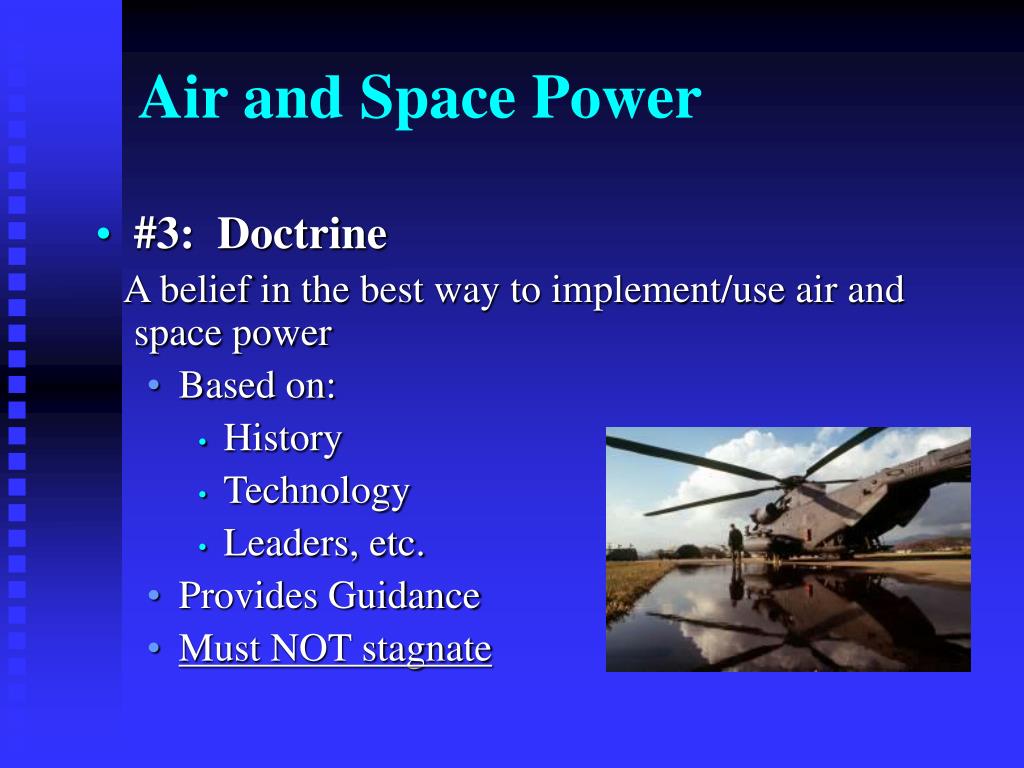 Air and Space Power

• #3: Doctrine

A belief in the best way to implement/use air and space power

• Based on:
  • History
  • Technology
  • Leaders, etc.
• Provides Guidance
• Must NOT stagnate